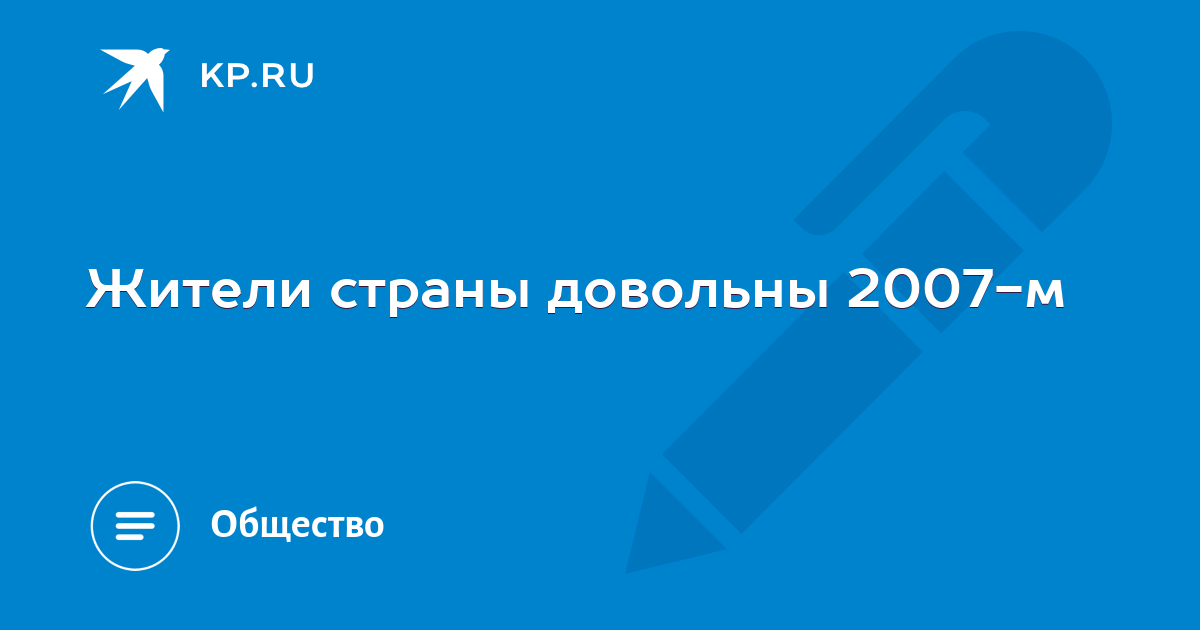 KP.RU

Жители страны довольны 2007-м

Общество